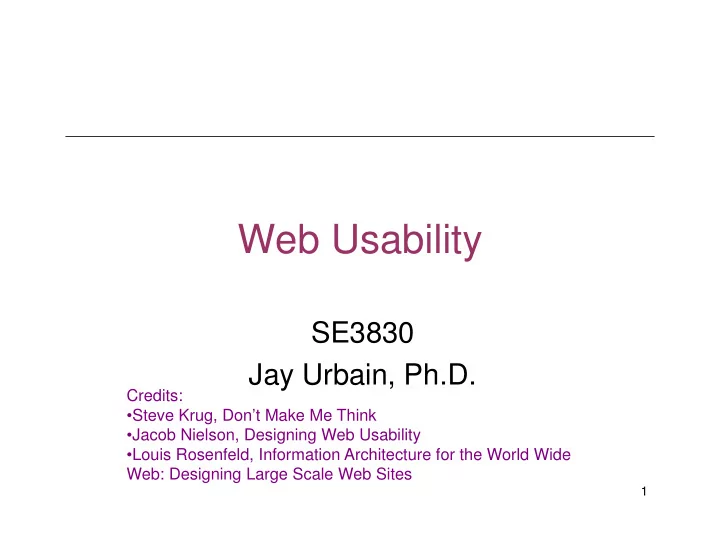 Web Usability

SE3830

Jay Urbain, Ph.D.

Credits:
•Steve Krug, Don’t Make Me Think
•Jacob Nielson, Designing Web Usability
•Louis Rosenfeld, Information Architecture for the World Wide Web: Designing Large Scale Web Sites

1